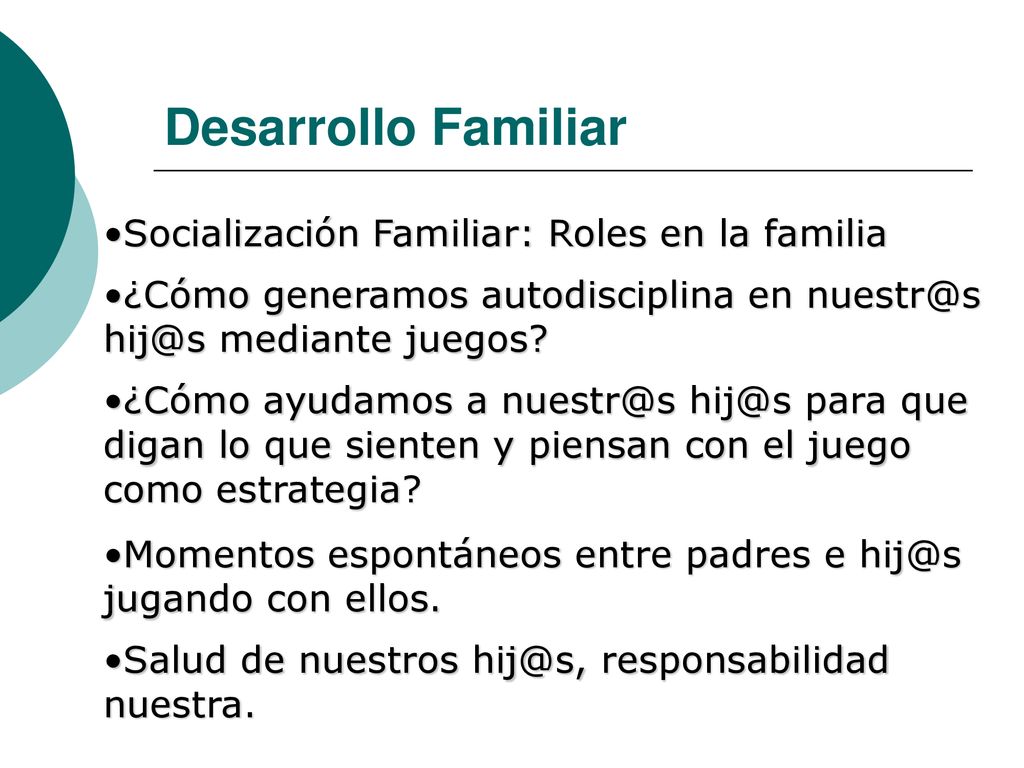 Desarrollo Familiar

•Socialización Familiar: Roles en la familia

•¿Cómo generamos autodisciplina en nuestr@s hij@s mediante juegos?

•¿Cómo ayudamos a nuestr@s hij@s para que digan lo que sienten y piensan con el juego como estrategia?

•Momentos espontáneos entre padres e hij@s jugando con ellos.

•Salud de nuestros hij@s, responsabilidad nuestra.